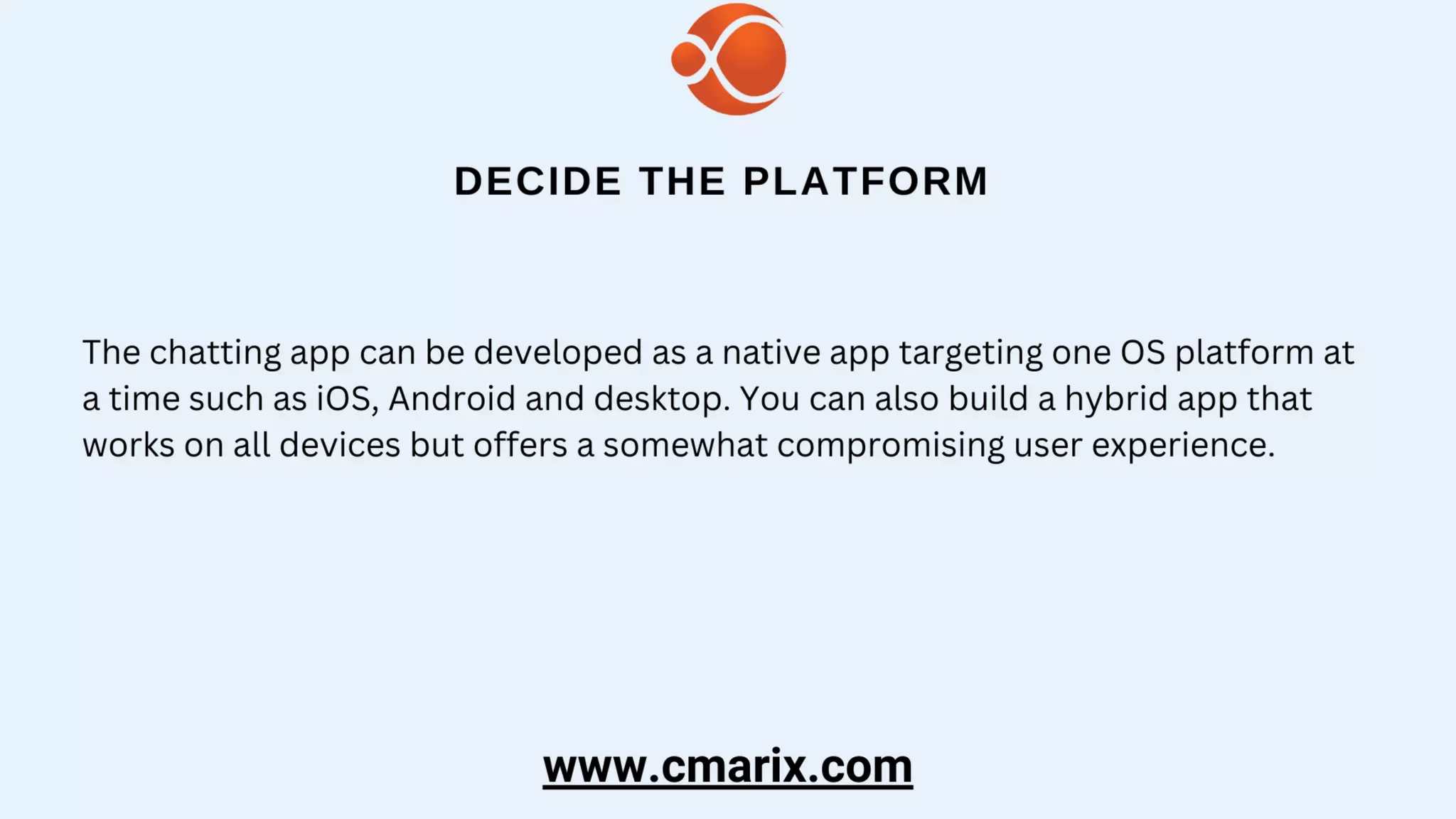 DECIDE THE PLATFORM

The chatting app can be developed as a native app targeting one OS platform at a time such as iOS, Android and desktop. You can also build a hybrid app that works on all devices but offers a somewhat compromising user experience.

www.cmarix.com